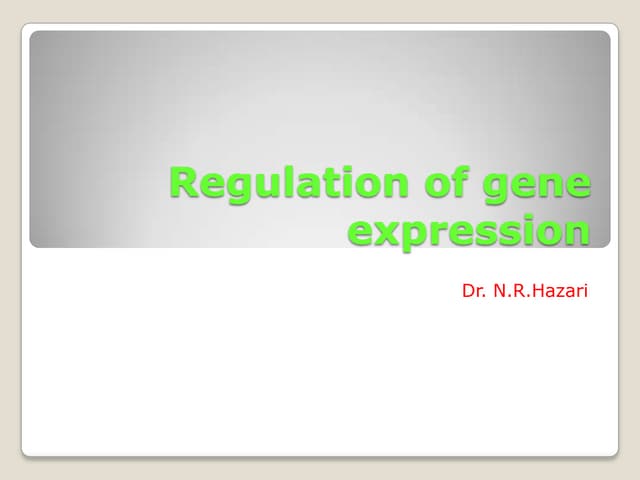 Regulation of gene expression

Dr. N.R.Hazari